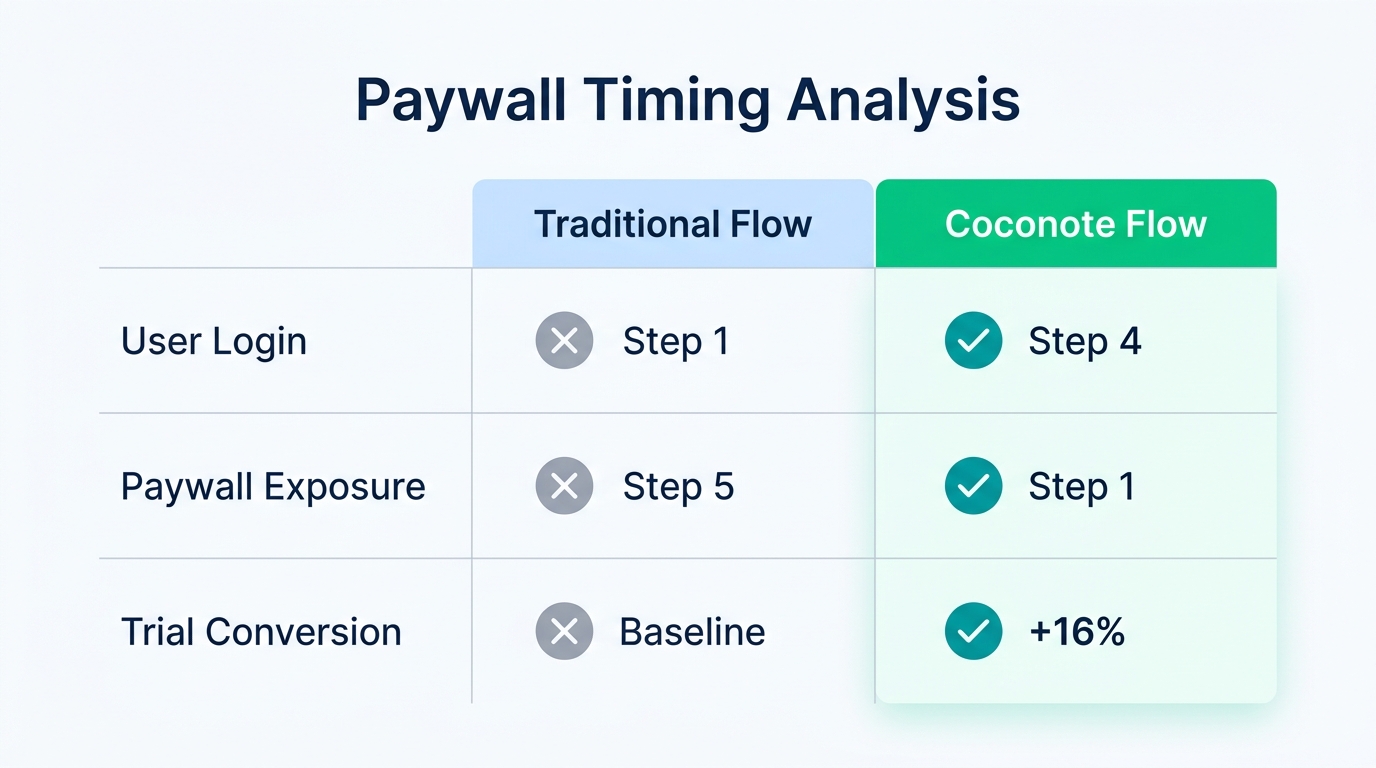 Paywall Timing Analysis

| | Traditional Flow | Coconote Flow |
|---|---|---|
| User Login | Step 1 | Step 4 |
| Paywall Exposure | Step 5 | Step 1 |
| Trial Conversion | Baseline | +16% |